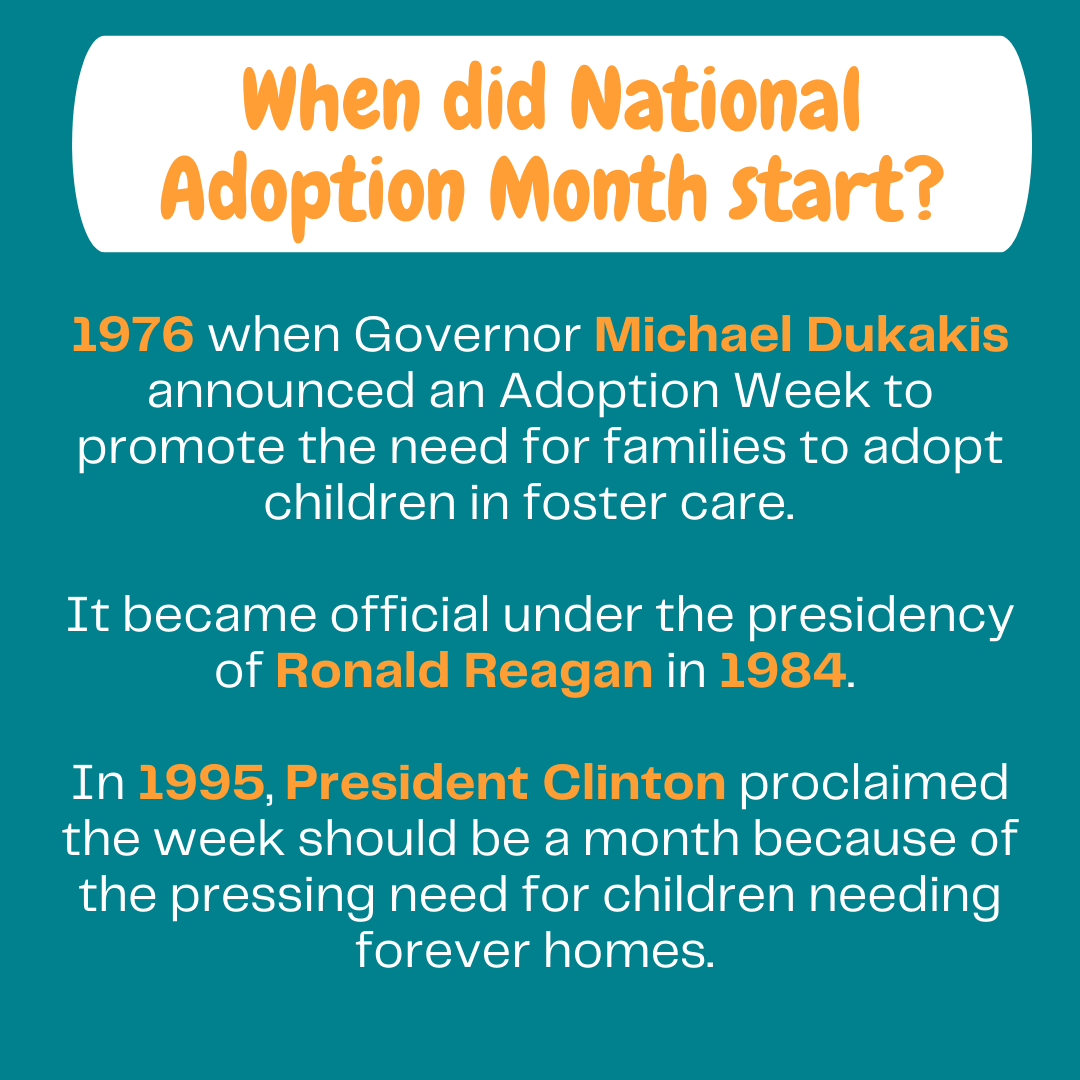 When did National Adoption Month start?

1976 when Governor Michael Dukakis announced an Adoption Week to promote the need for families to adopt children in foster care.

It became official under the presidency of Ronald Reagan in 1984.

In 1995, President Clinton proclaimed the week should be a month because of the pressing need for children needing forever homes.